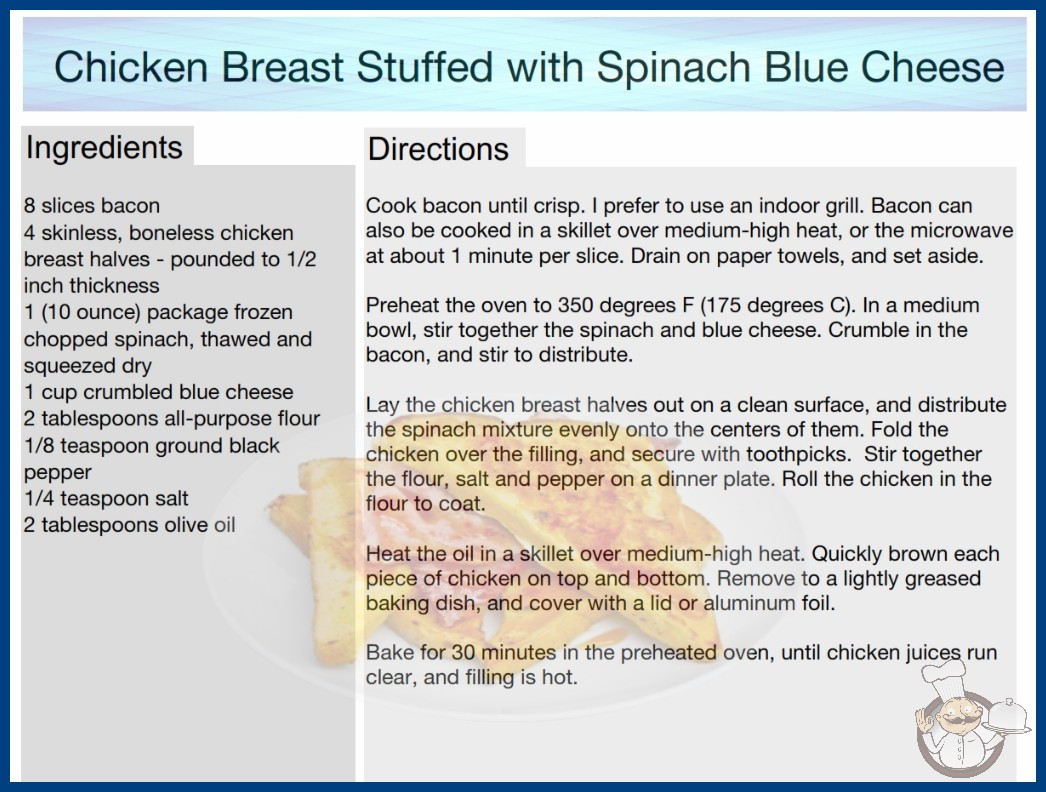 Chicken Breast Stuffed with Spinach Blue Cheese

Ingredients

8 slices bacon
4 skinless, boneless chicken breast halves - pounded to 1/2 inch thickness
1 (10 ounce) package frozen chopped spinach, thawed and squeezed dry
1 cup crumbled blue cheese
2 tablespoons all-purpose flour
1/8 teaspoon ground black pepper
1/4 teaspoon salt
2 tablespoons olive oil

Directions

Cook bacon until crisp. I prefer to use an indoor grill. Bacon can also be cooked in a skillet over medium-high heat, or the microwave at about 1 minute per slice. Drain on paper towels, and set aside.

Preheat the oven to 350 degrees F (175 degrees C). In a medium bowl, stir together the spinach and blue cheese. Crumble in the bacon, and stir to distribute.

Lay the chicken breast halves out on a clean surface, and distribute the spinach mixture evenly onto the centers of them. Fold the chicken over the filling, and secure with toothpicks. Stir together the flour, salt and pepper on a dinner plate. Roll the chicken in the flour to coat.

Heat the oil in a skillet over medium-high heat. Quickly brown each piece of chicken on top and bottom. Remove to a lightly greased baking dish, and cover with a lid or aluminum foil.

Bake for 30 minutes in the preheated oven, until chicken juices run clear, and filling is hot.